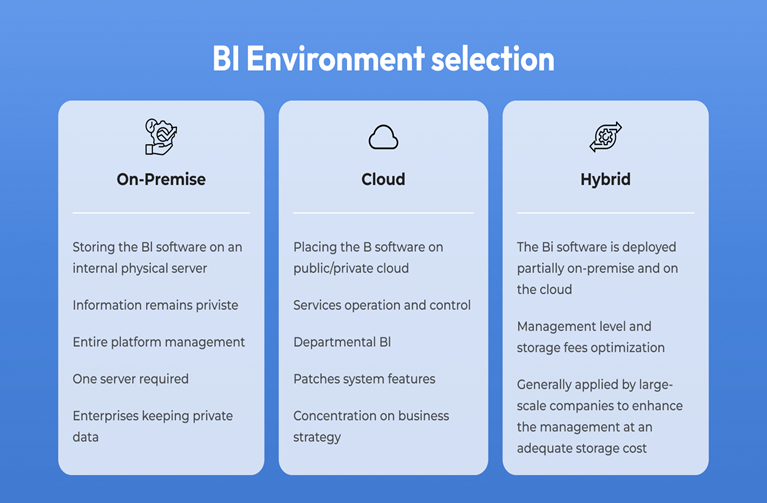 BI Environment selection

On-Premise

Storing the BI software on an internal physical server

Information remains priviste

Entire platform management

One server required

Enterprises keeping private data

Cloud

Placing the B software on public/private cloud

Services operation and control

Departmental BI

Patches system features

Concentration on business strategy

Hybrid

The Bi software is deployed partially on-premise and on the cloud

Management level and storage fees optimization

Generally applied by large-scale companies to enhance the management at an adequate storage cost